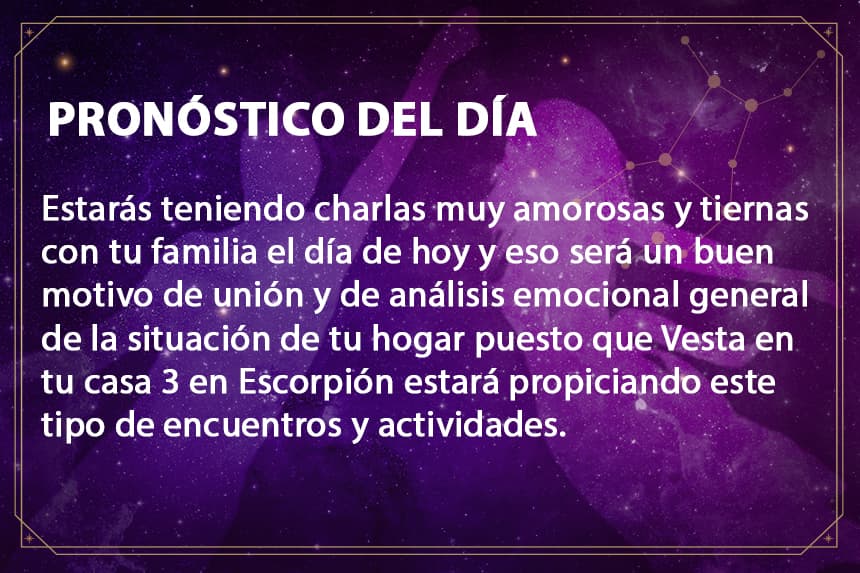 PRONÓSTICO DEL DÍA

Estarás teniendo charlas muy amorosas y tiernas con tu familia el día de hoy y eso será un buen motivo de unión y de análisis emocional general de la situación de tu hogar puesto que Vesta en tu casa 3 en Escorpión estará propiciando este tipo de encuentros y actividades.